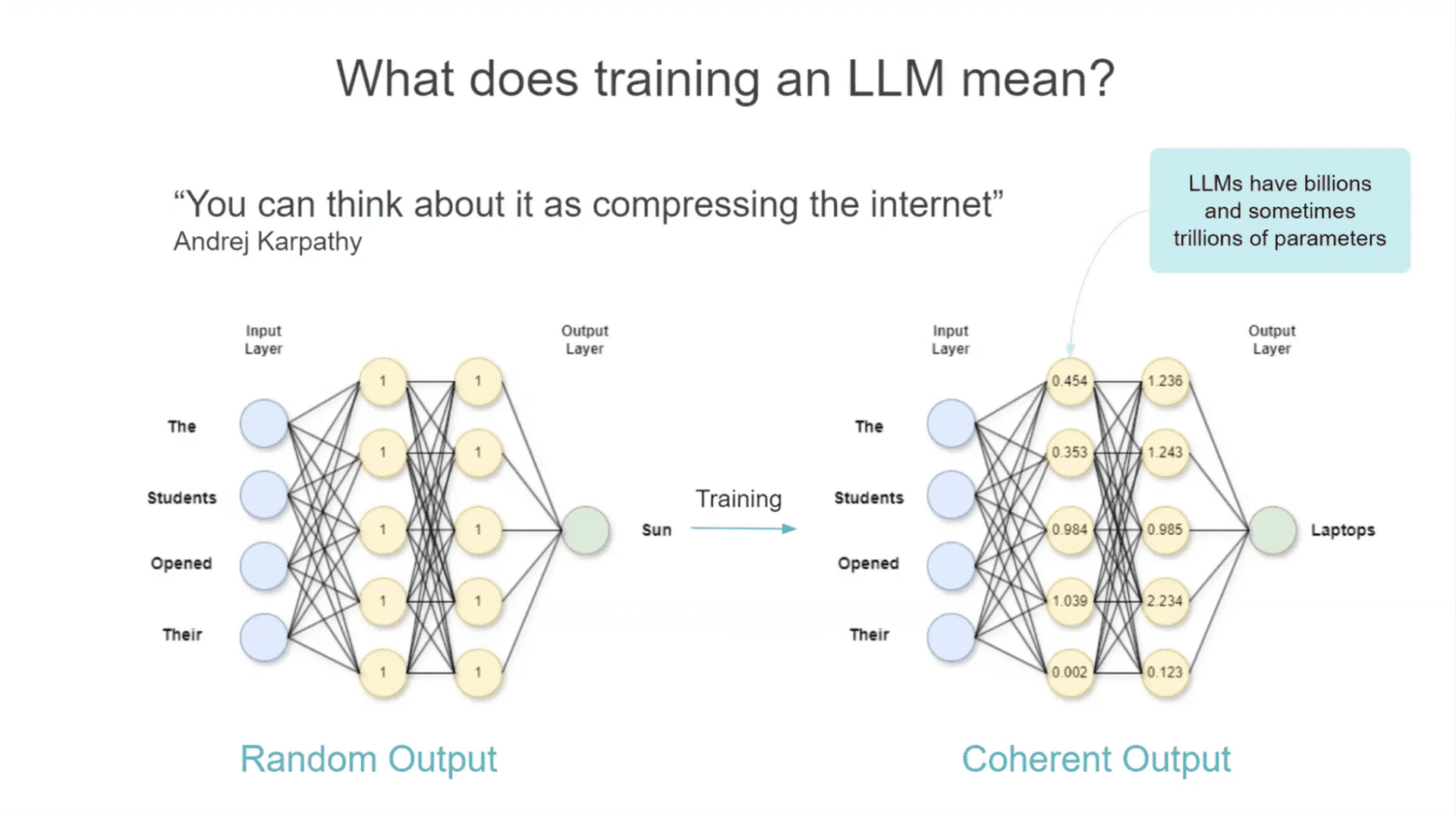 What does training an LLM mean?

"You can think about it as compressing the internet"
Andrej Karpathy

LLMs have billions and sometimes trillions of parameters

Input Layer

Output Layer

The

Students

Opened

Their

1
1
1
1
1

1
1
1
1
1

Sun

Training

Input Layer

Output Layer

The

Students

Opened

Their

0.454
0.353
0.984
1.039
0.002

1.236
1.243
0.985
2.234
0.123

Laptops

Random Output

Coherent Output